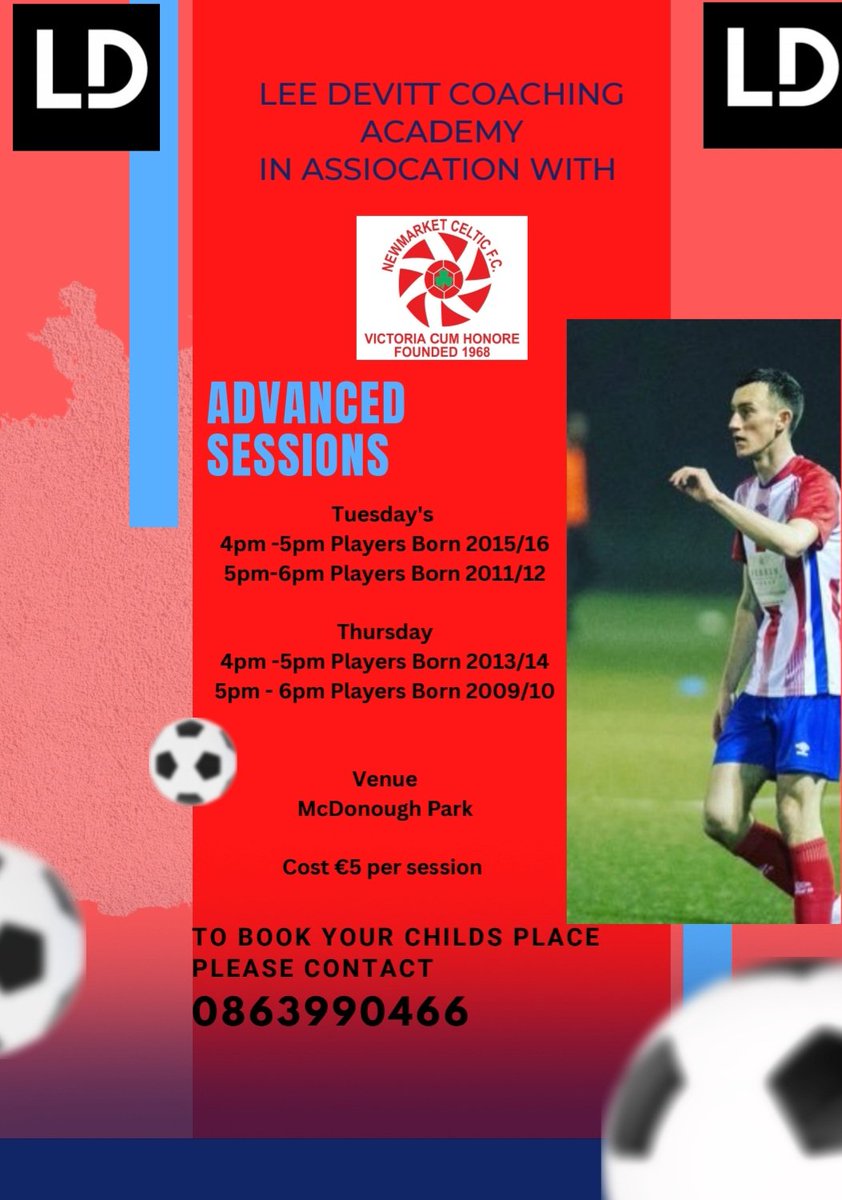 LD

LD

LEE DEVITT COACHING ACADEMY IN ASSIOCATION WITH

NEWMARKET CELTIC F.C.
VICTORIA CUM HONORE
FOUNDED 1968

ADVANCED SESSIONS

Tuesday's
4pm -5pm Players Born 2015/16
5pm-6pm Players Born 2011/12

Thursday
4pm -5pm Players Born 2013/14
5pm - 6pm Players Born 2009/10

Venue
McDonough Park

Cost €5 per session

TO BOOK YOUR CHILDS PLACE PLEASE CONTACT
0863990466